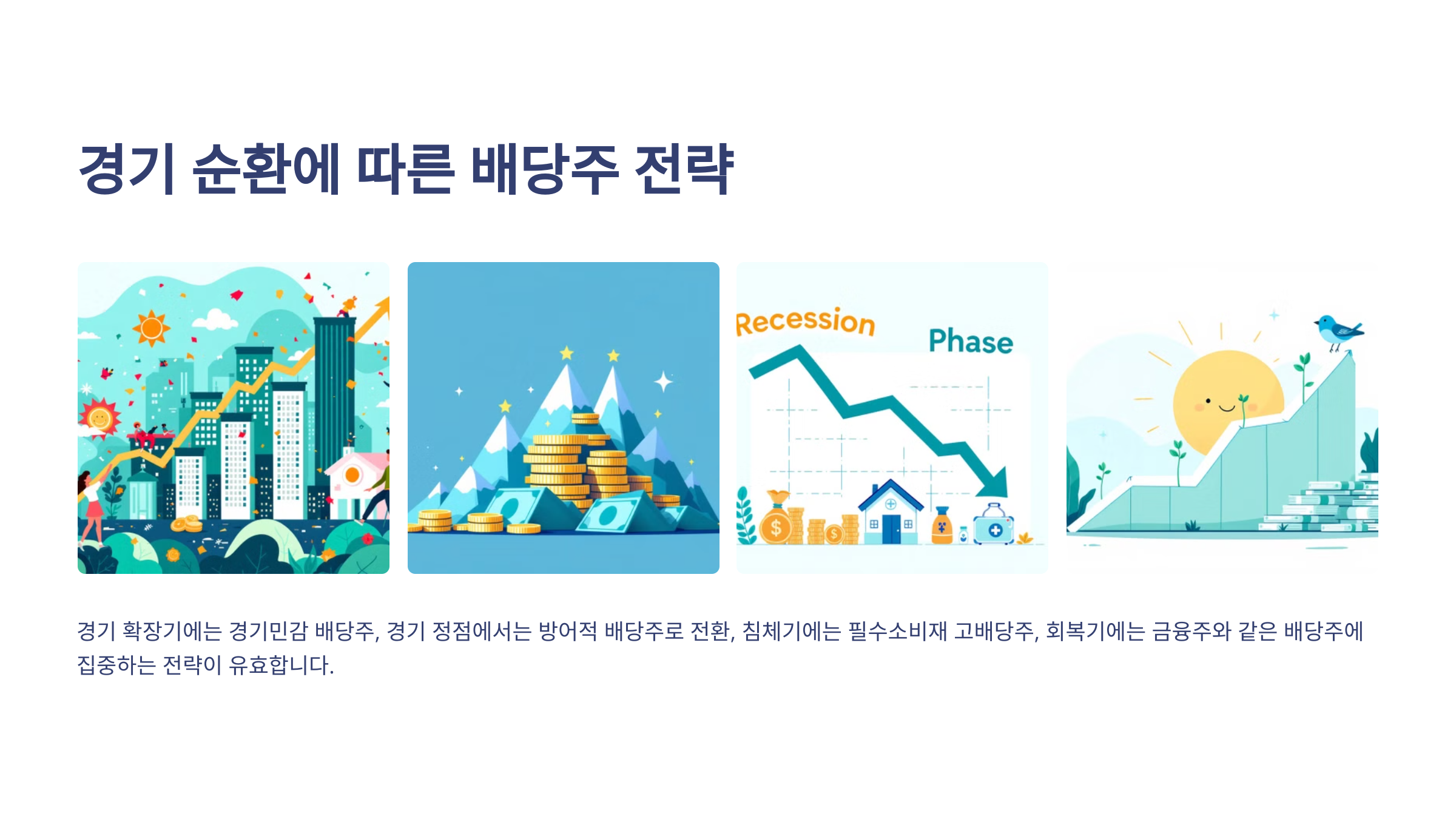 경기 순환에 따른 배당주 전략

Recession

Phase

경기 확장기에는 경기민감 배당주, 경기 정점에서는 방어적 배당주로 전환, 침체기에는 필수소비재 고배당주, 회복기에는 금융주와 같은 배당주에 집중하는 전략이 유효합니다.